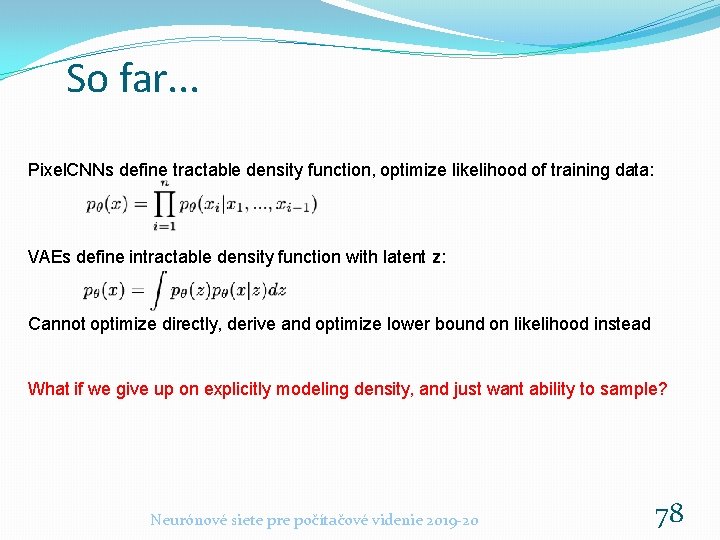 So far...

PixelCNNs define tractable density function, optimize likelihood of training data:

$p_\theta(x) = \prod_{i=1}^{n} p_\theta(x_i|x_1, ..., x_{i-1})$

VAEs define intractable density function with latent z:

$p_\theta(x) = \int p_\theta(z)p_\theta(x|z)dz$

Cannot optimize directly, derive and optimize lower bound on likelihood instead

What if we give up on explicitly modeling density, and just want ability to sample?

Neurónové siete pre počítačové videnie 2019-20

78